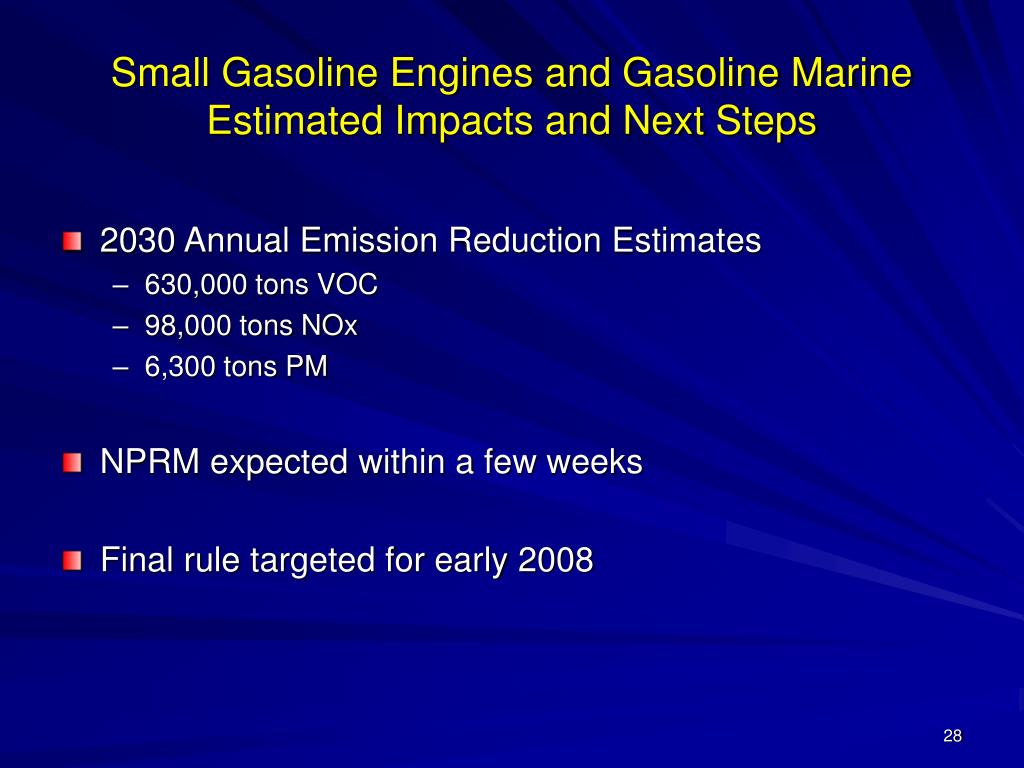 Small Gasoline Engines and Gasoline Marine Estimated Impacts and Next Steps

2030 Annual Emission Reduction Estimates
– 630,000 tons VOC
– 98,000 tons NOx
– 6,300 tons PM

NPRM expected within a few weeks

Final rule targeted for early 2008

28